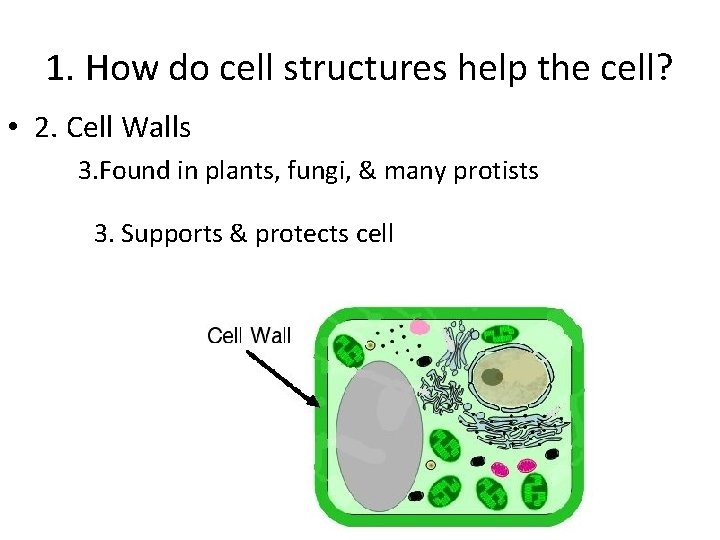 1. How do cell structures help the cell?

• 2. Cell Walls

3.Found in plants, fungi, & many protists

3. Supports & protects cell

Cell Wall